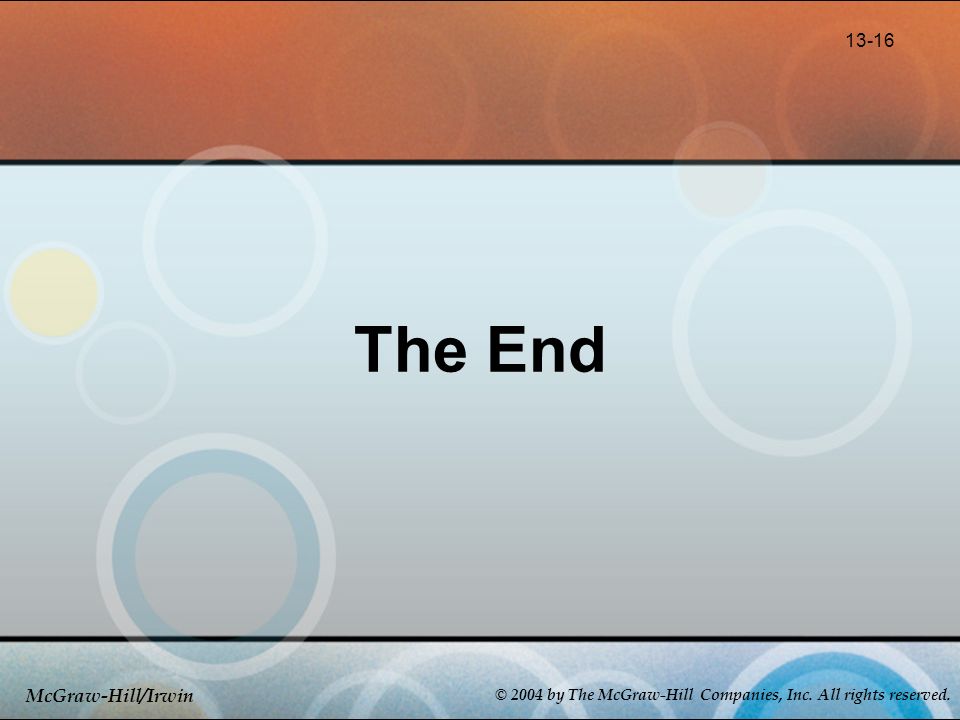 13-16

The End

McGraw-Hill/Irwin

© 2004 by The McGraw-Hill Companies, Inc. All rights reserved.